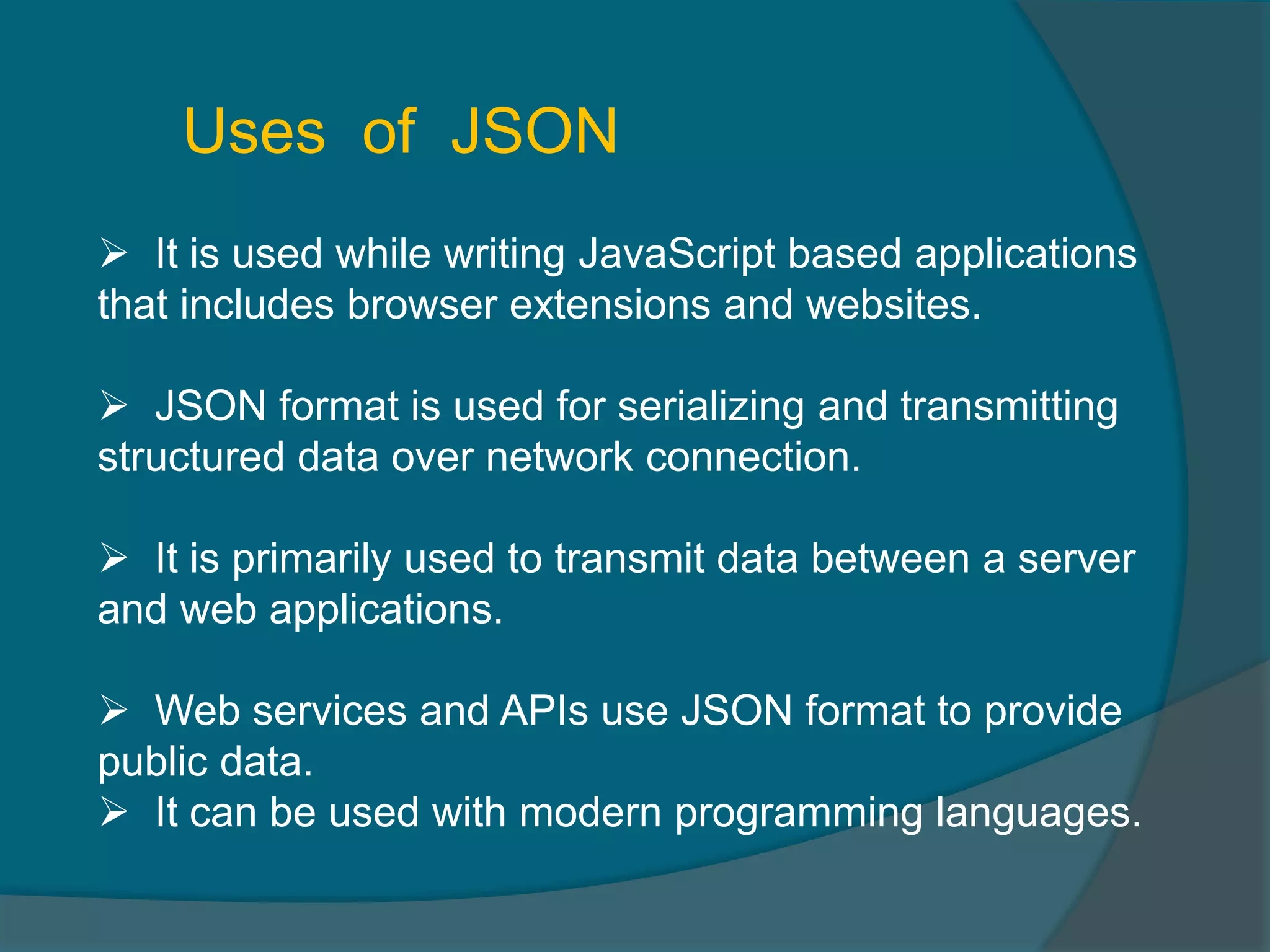 Uses of JSON

➢ It is used while writing JavaScript based applications that includes browser extensions and websites.

➢ JSON format is used for serializing and transmitting structured data over network connection.

➢ It is primarily used to transmit data between a server and web applications.

➢ Web services and APIs use JSON format to provide public data.
➢ It can be used with modern programming languages.